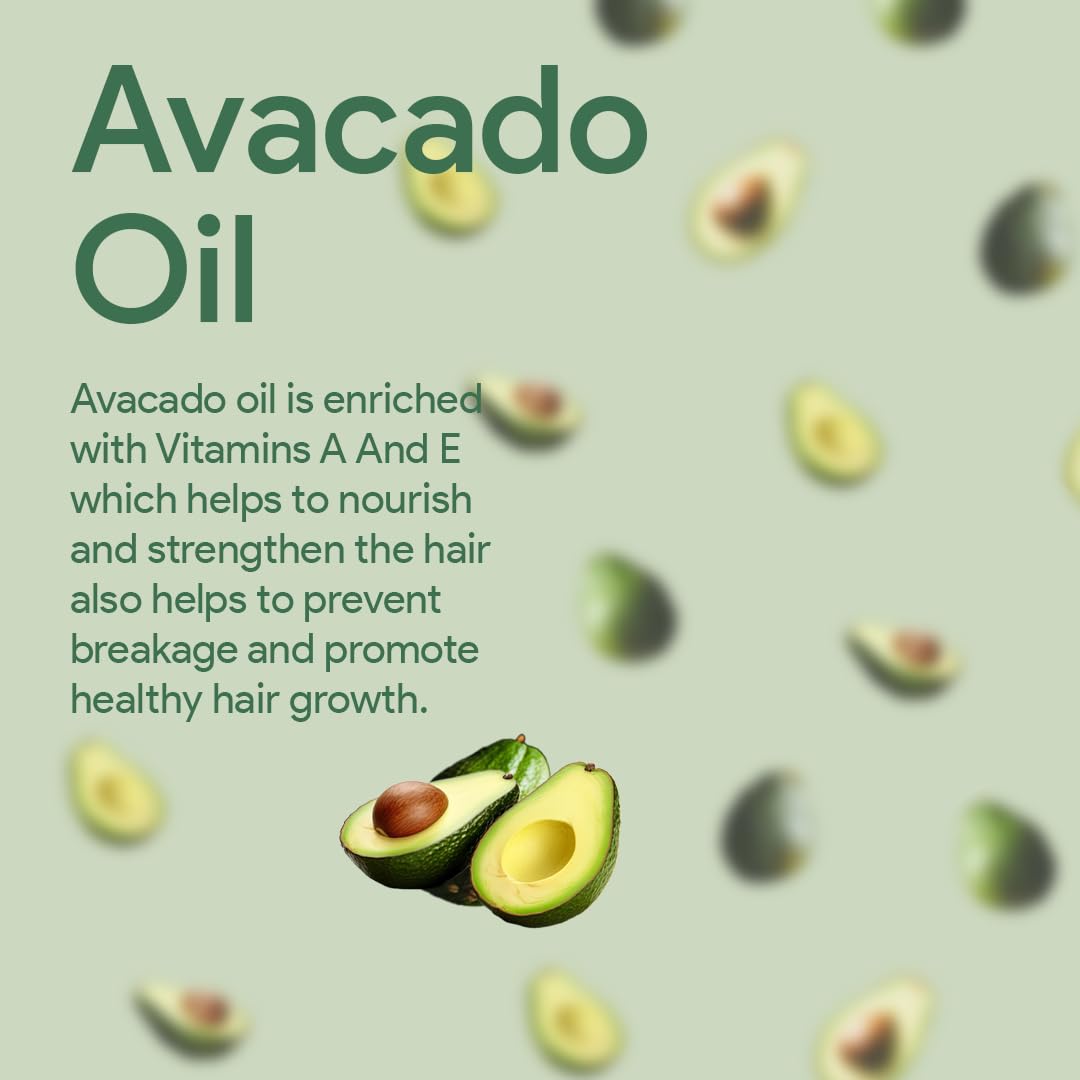 Avacado Oil

Avacado oil is enriched with Vitamins A And E which helps to nourish and strengthen the hair also helps to prevent breakage and promote healthy hair growth.